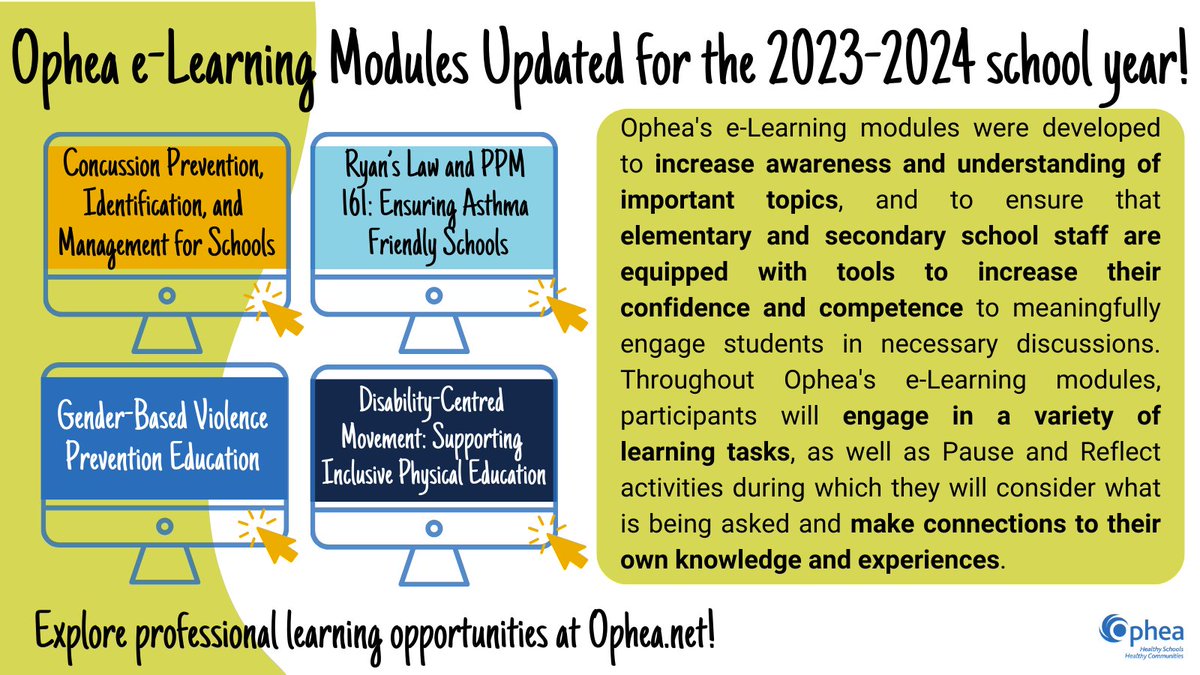 Ophea e-Learning Modules Updated for the 2023-2024 school year!

Concussion Prevention, Identification, and Management for Schools

Ryan's Law and PPM 161: Ensuring Asthma Friendly Schools

Gender-Based Violence Prevention Education

Disability-Centred Movement: Supporting Inclusive Physical Education

Ophea's e-Learning modules were developed to increase awareness and understanding of important topics, and to ensure that elementary and secondary school staff are equipped with tools to increase their confidence and competence to meaningfully engage students in necessary discussions. Throughout Ophea's e-Learning modules, participants will engage in a variety of learning tasks, as well as Pause and Reflect activities during which they will consider what is being asked and make connections to their own knowledge and experiences.

Explore professional learning opportunities at Ophea.net!

Ophea
Healthy Schools
Healthy Communities